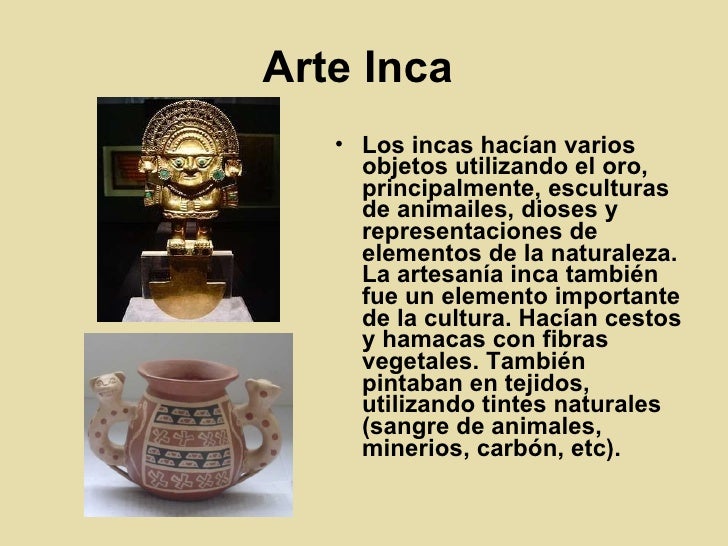 Arte Inca

• Los incas hacían varios objetos utilizando el oro, principalmente, esculturas de animailes, dioses y representaciones de elementos de la naturaleza. La artesanía inca también fue un elemento importante de la cultura. Hacían cestos y hamacas con fibras vegetales. También pintaban en tejidos, utilizando tintes naturales (sangre de animales, minerios, carbón, etc).